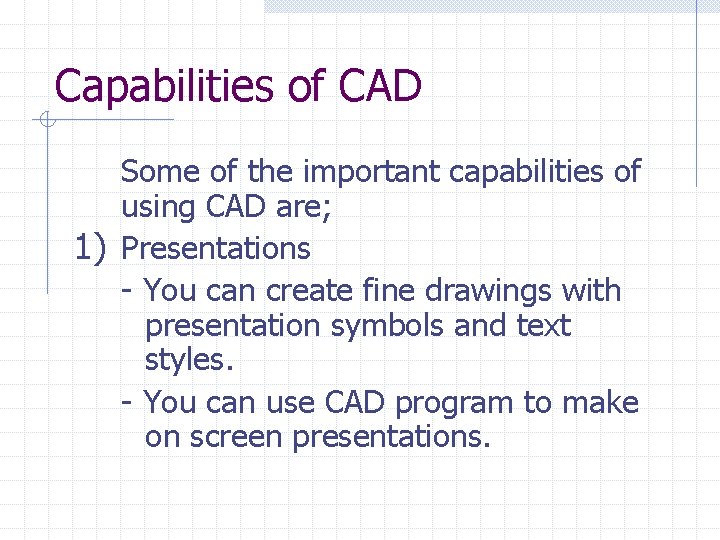 Capabilities of CAD

Some of the important capabilities of using CAD are;

1) Presentations

- You can create fine drawings with presentation symbols and text styles.

- You can use CAD program to make on screen presentations.